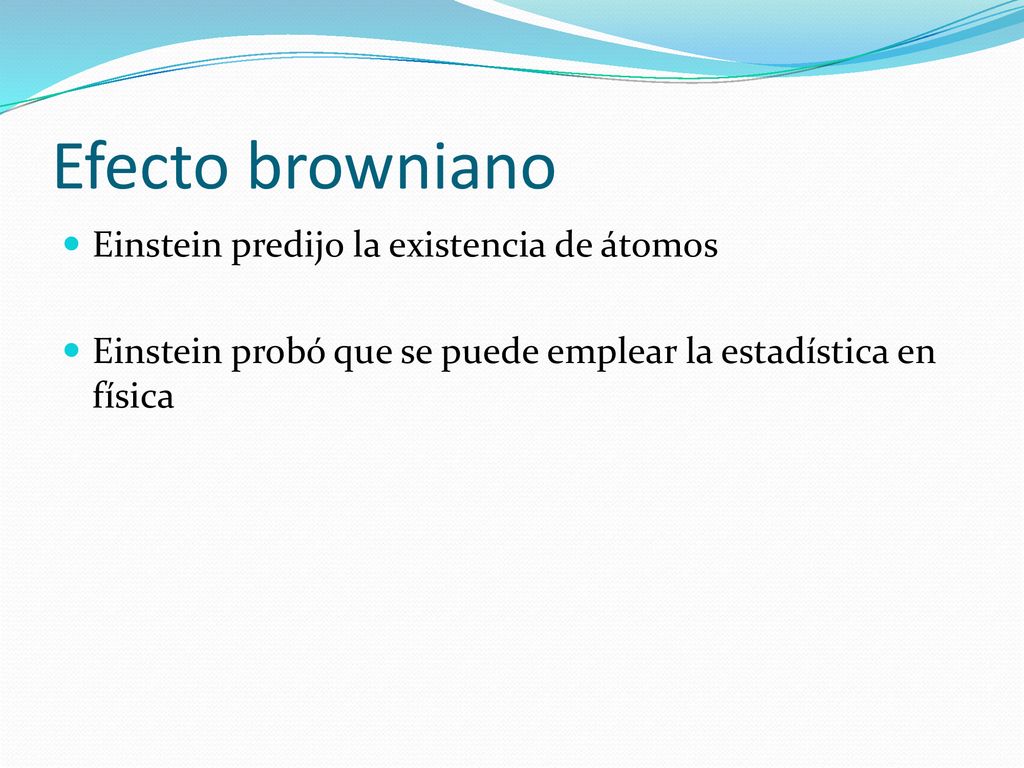 Efecto browniano

Einstein predijo la existencia de átomos

Einstein probó que se puede emplear la estadística en física